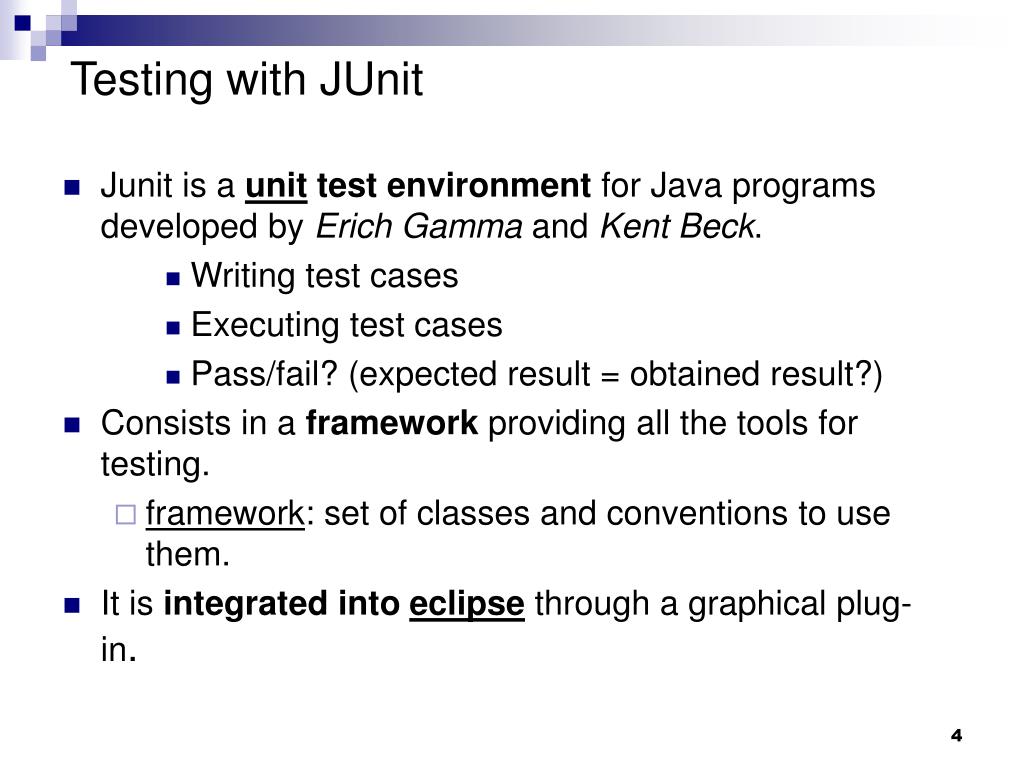 Testing with JUnit

Junit is a unit test environment for Java programs developed by Erich Gamma and Kent Beck.

Writing test cases

Executing test cases

Pass/fail? (expected result = obtained result?)

Consists in a framework providing all the tools for testing.

framework: set of classes and conventions to use them.

It is integrated into eclipse through a graphical plug-in.

4